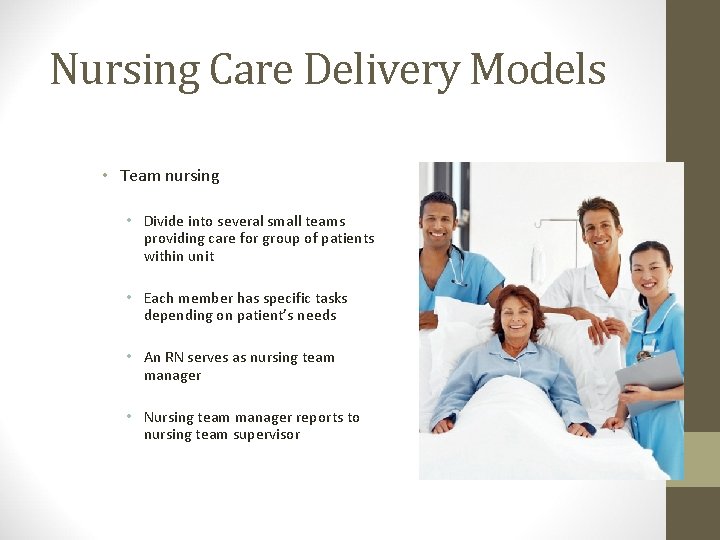 Nursing Care Delivery Models

• Team nursing

• Divide into several small teams providing care for group of patients within unit

• Each member has specific tasks depending on patient's needs

• An RN serves as nursing team manager

• Nursing team manager reports to nursing team supervisor